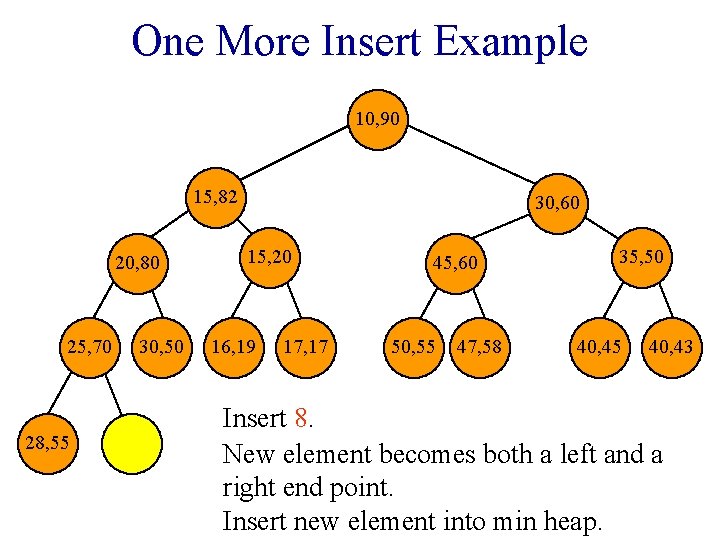 One More Insert Example

10,90

15,82

30,60

20,80

15,20

45,60

35,50

25,70

30,50

16,19

17,17

50,55

47,58

40,45

40,43

28,55

Insert 8.

New element becomes both a left and a right end point.

Insert new element into min heap.